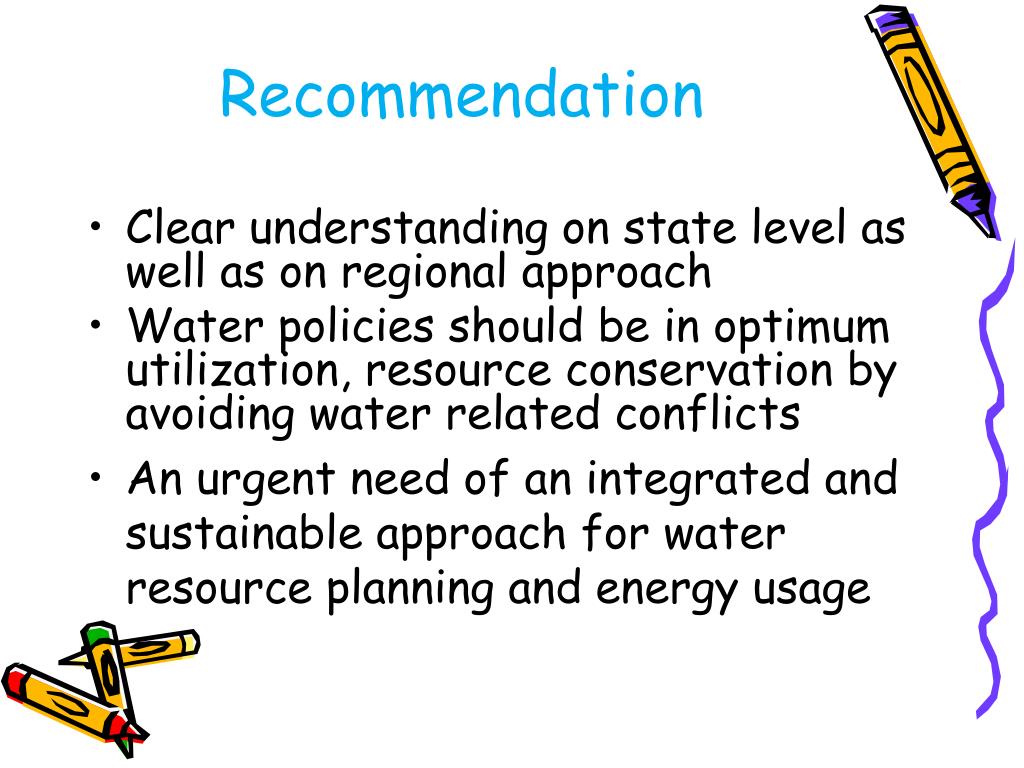 Recommendation

• Clear understanding on state level as well as on regional approach
• Water policies should be in optimum utilization, resource conservation by avoiding water related conflicts
• An urgent need of an integrated and sustainable approach for water resource planning and energy usage